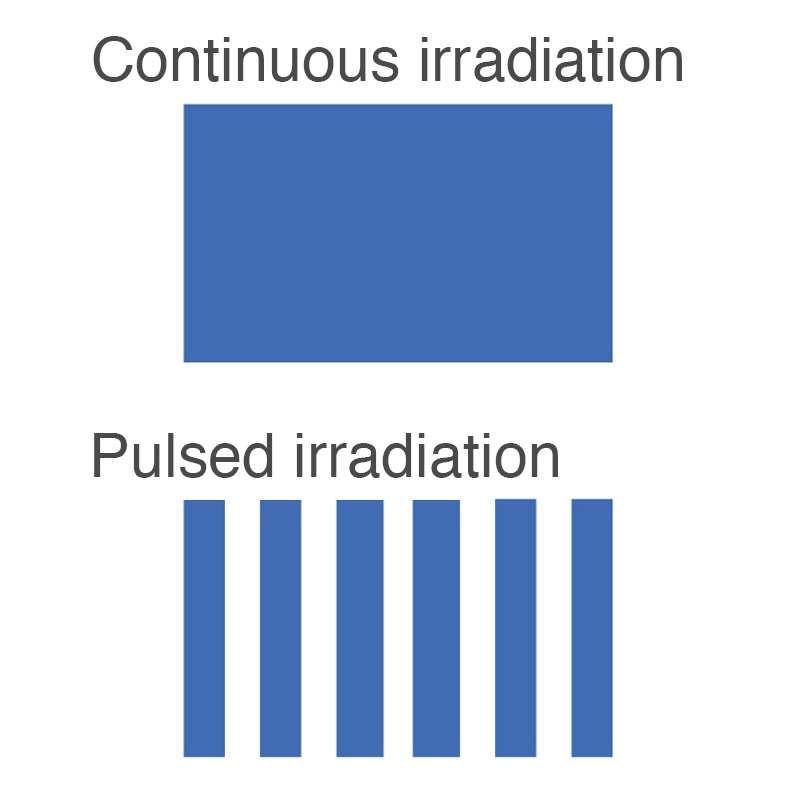 Continuous irradiation

Pulsed irradiation